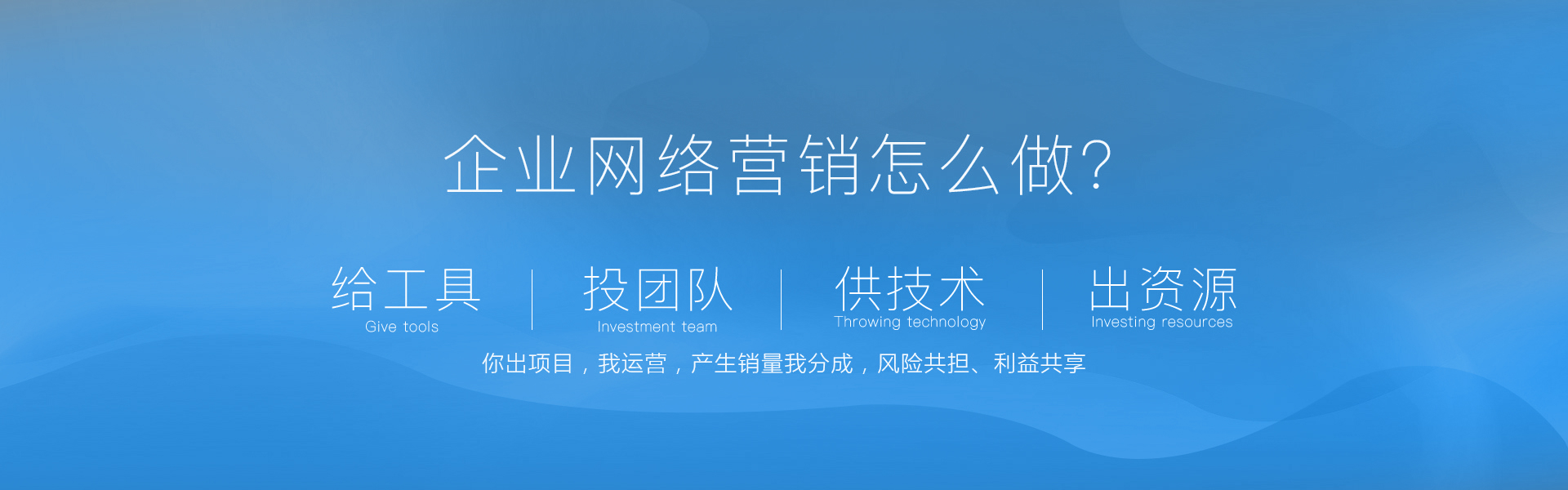 企业网络营销怎么做?

给工具
Give tools

投团队
Investment team

供技术
Throwing technology

出资源
Investing resources

你出项目，我运营，产生销量我分成，风险共担、利益共享